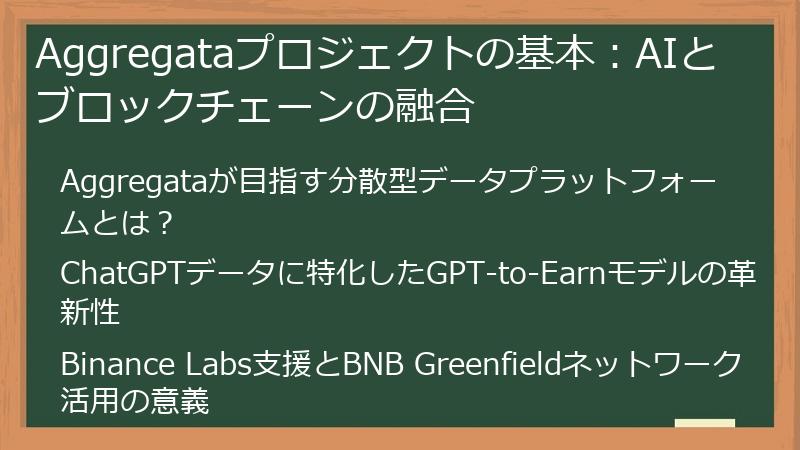 Aggregataプロジェクトの基本：AIとブロックチェーンの融合

Aggregataが目指す分散型データプラットフォームとは？

ChatGPTデータに特化したGPT-to-Earnモデルの革新性

Binance Labs支援とBNB Greenfieldネットワーク活用の意義